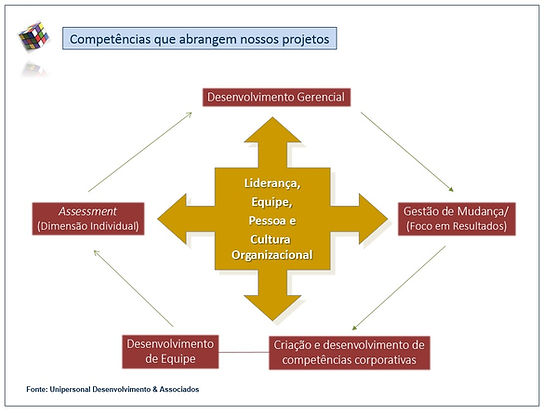 Competências que abrangem nossos projetos

Desenvolvimento Gerencial

Assessment
(Dimensão Individual)

Liderança,
Equipe,
Pessoa e
Cultura
Organizacional

Gestão de Mudança/
(Foco em Resultados)

Desenvolvimento de Equipe

Criação e desenvolvimento de competências corporativas

Fonte: Unipersonal Desenvolvimento & Associados